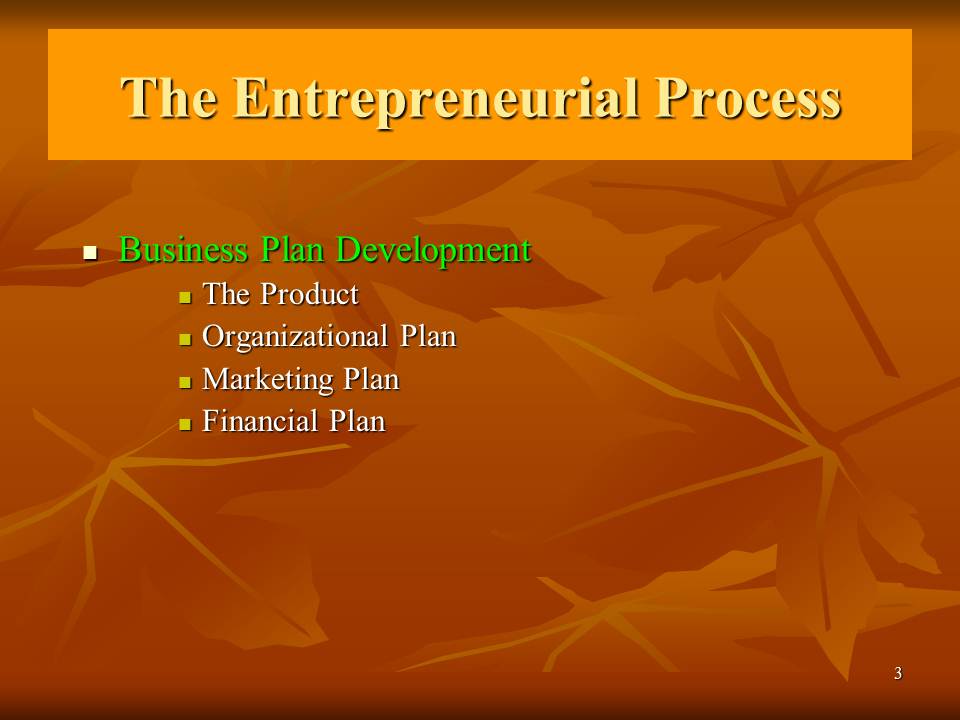 The Entrepreneurial Process

- Business Plan Development
  - The Product
  - Organizational Plan
  - Marketing Plan
  - Financial Plan

3